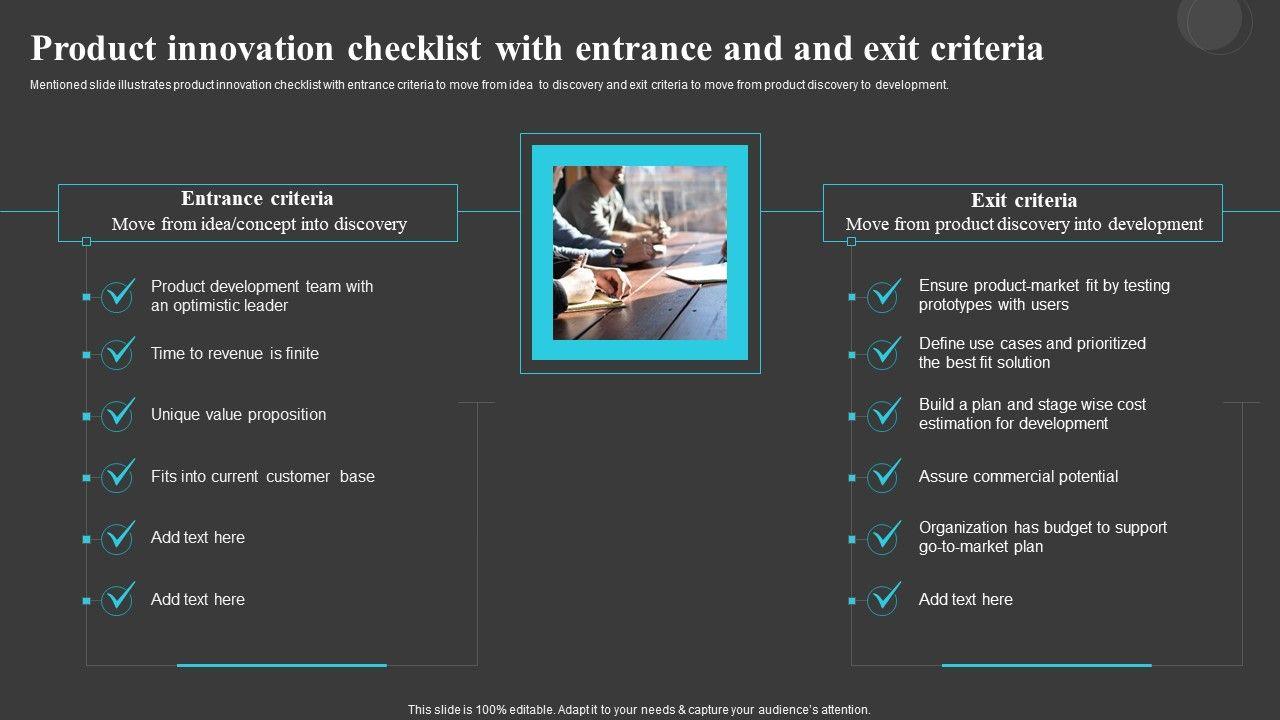 Product innovation checklist with entrance and and exit criteria

Mentioned slide illustrates product innovation checklist with entrance criteria to move from idea to discovery and exit criteria to move from product discovery to development.

Entrance criteria
Move from idea/concept into discovery

Product development team with an optimistic leader

Time to revenue is finite

Unique value proposition

Fits into current customer base

Add text here

Add text here

Exit criteria
Move from product discovery into development

Ensure product-market fit by testing prototypes with users

Define use cases and prioritized the best fit solution

Build a plan and stage wise cost estimation for development

Assure commercial potential

Organization has budget to support go-to-market plan

Add text here

This slide is 100% editable. Adapt it to your needs & capture your audience's attention.